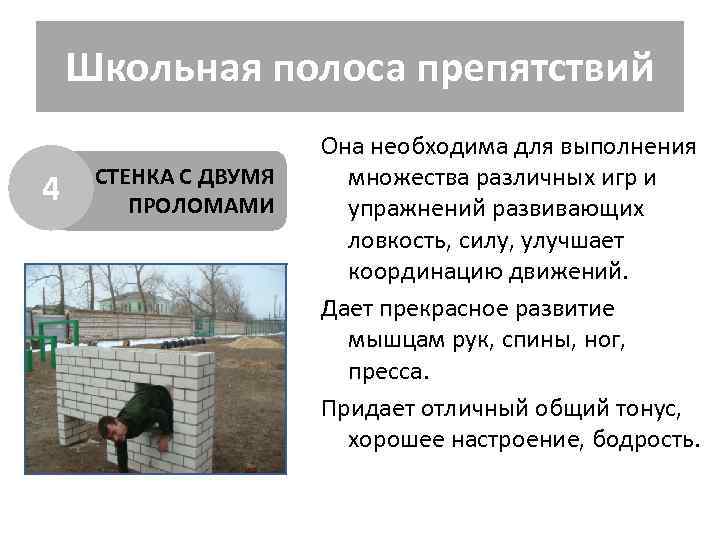 Школьная полоса препятствий

4

СТЕНКА С ДВУМЯ ПРОЛОМАМИ

Она необходима для выполнения множества различных игр и упражнений развивающих ловкость, силу, улучшает координацию движений.

Дает прекрасное развитие мышцам рук, спины, ног, пресса.

Придает отличный общий тонус, хорошее настроение, бодрость.